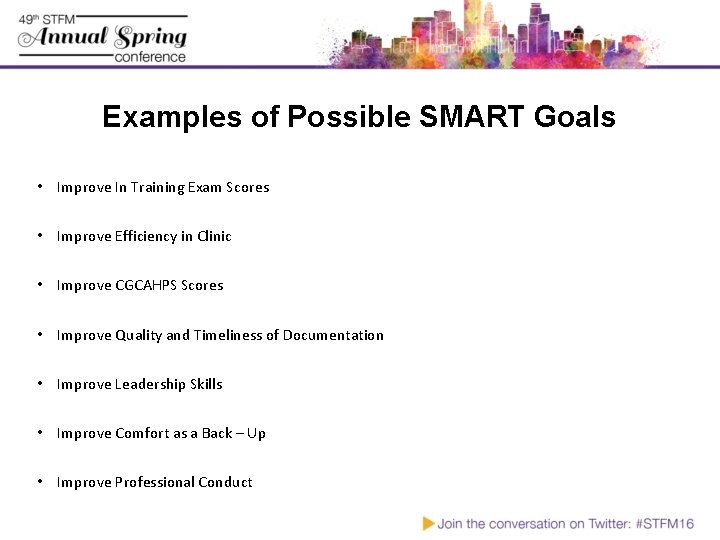 49th STFM Annual Spring conference

Examples of Possible SMART Goals

• Improve In Training Exam Scores

• Improve Efficiency in Clinic

• Improve CGCAHPS Scores

• Improve Quality and Timeliness of Documentation

• Improve Leadership Skills

• Improve Comfort as a Back – Up

• Improve Professional Conduct

Join the conversation on Twitter: #STFM16